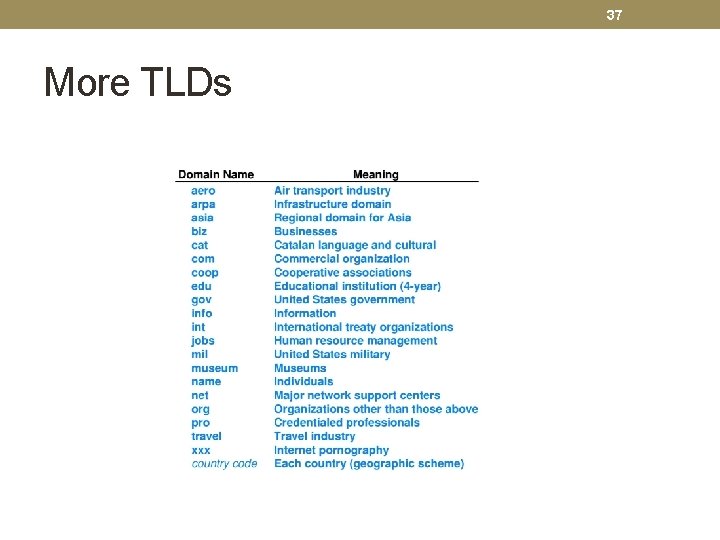 37

More TLDs

| Domain Name | Meaning |
|---|---|
| aero | Air transport industry |
| arpa | Infrastructure domain |
| asia | Regional domain for Asia |
| biz | Businesses |
| cat | Catalan language and cultural |
| com | Commercial organization |
| coop | Cooperative associations |
| edu | Educational institution (4-year) |
| gov | United States government |
| info | Information |
| int | International treaty organizations |
| jobs | Human resource management |
| mil | United States military |
| museum | Museums |
| name | Individuals |
| net | Major network support centers |
| org | Organizations other than those above |
| pro | Credentialed professionals |
| travel | Travel industry |
| xxx | Internet pornography |
| country code | Each country (geographic scheme) |